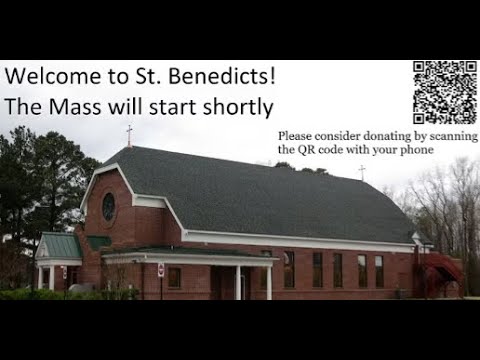 Welcome to St. Benedicts!
The Mass will start shortly

Please consider donating by scanning the QR code with your phone